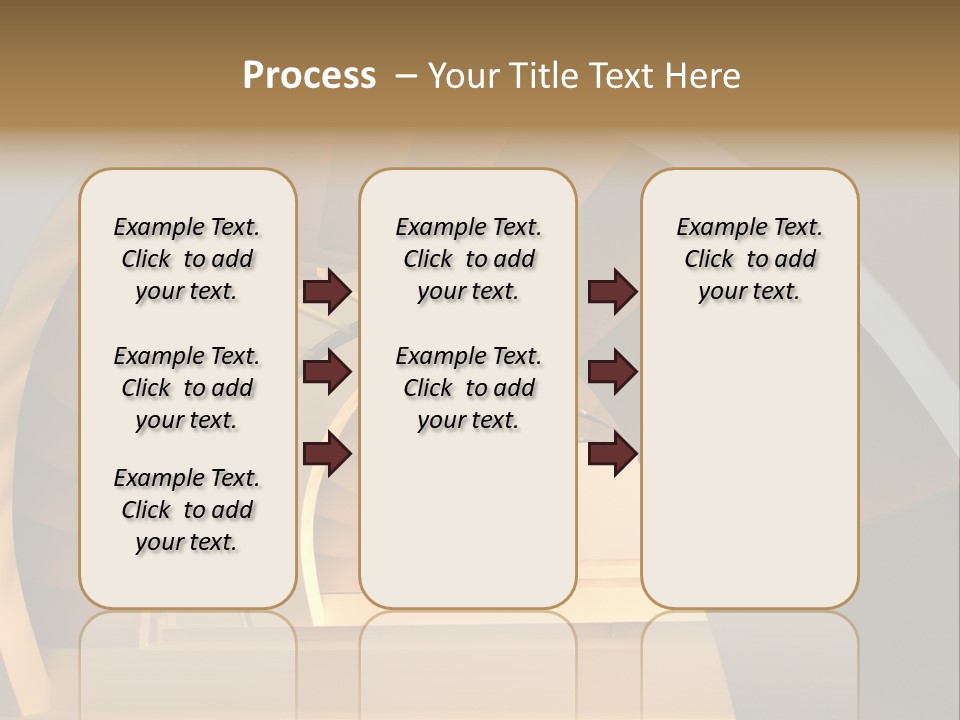 Process – Your Title Text Here

Example Text. Click to add your text.

Example Text. Click to add your text.

Example Text. Click to add your text.

Example Text. Click to add your text.

Example Text. Click to add your text.

Example Text. Click to add your text.